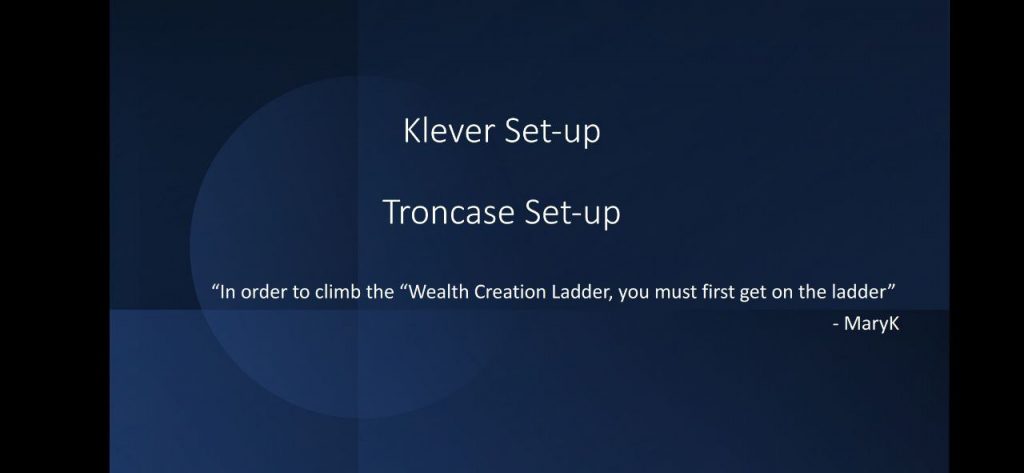 Klever Set-up

Troncase Set-up

“In order to climb the “Wealth Creation Ladder, you must first get on the ladder”

- MaryK